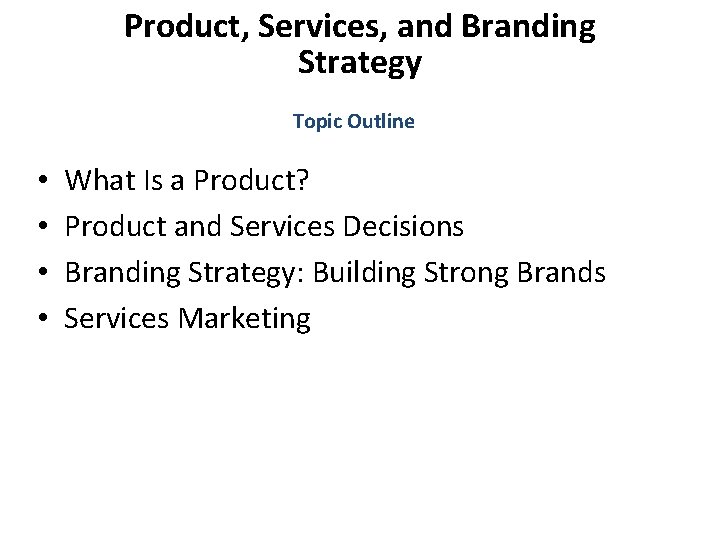 Product, Services, and Branding Strategy

Topic Outline

• What Is a Product?
• Product and Services Decisions
• Branding Strategy: Building Strong Brands
• Services Marketing